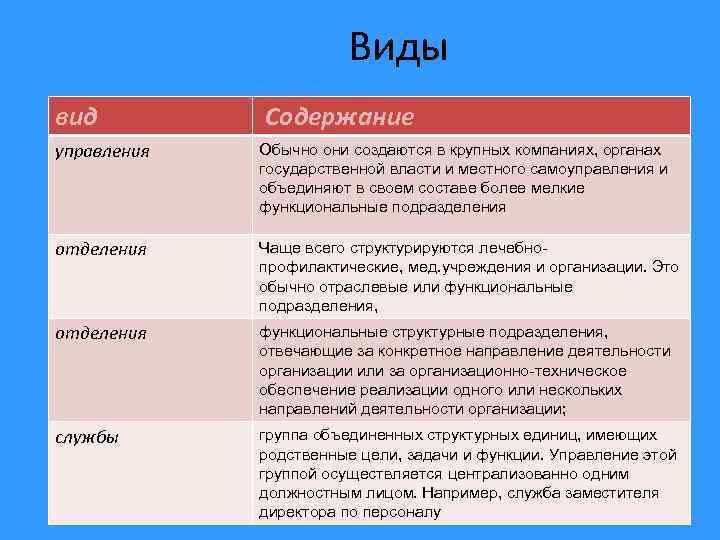 Виды

| вид | Содержание |
|---|---|
| управления | Обычно они создаются в крупных компаниях, органах государственной власти и местного самоуправления и объединяют в своем составе более мелкие функциональные подразделения |
| отделения | Чаще всего структурируются лечебно-профилактические, мед.учреждения и организации. Это обычно отраслевые или функциональные подразделения, |
| отделения | функциональные структурные подразделения, отвечающие за конкретное направление деятельности организации или за организационно-техническое обеспечение реализации одного или нескольких направлений деятельности организации; |
| службы | группа объединенных структурных единиц, имеющих родственные цели, задачи и функции. Управление этой группой осуществляется централизованно одним должностным лицом. Например, служба заместителя директора по персоналу |